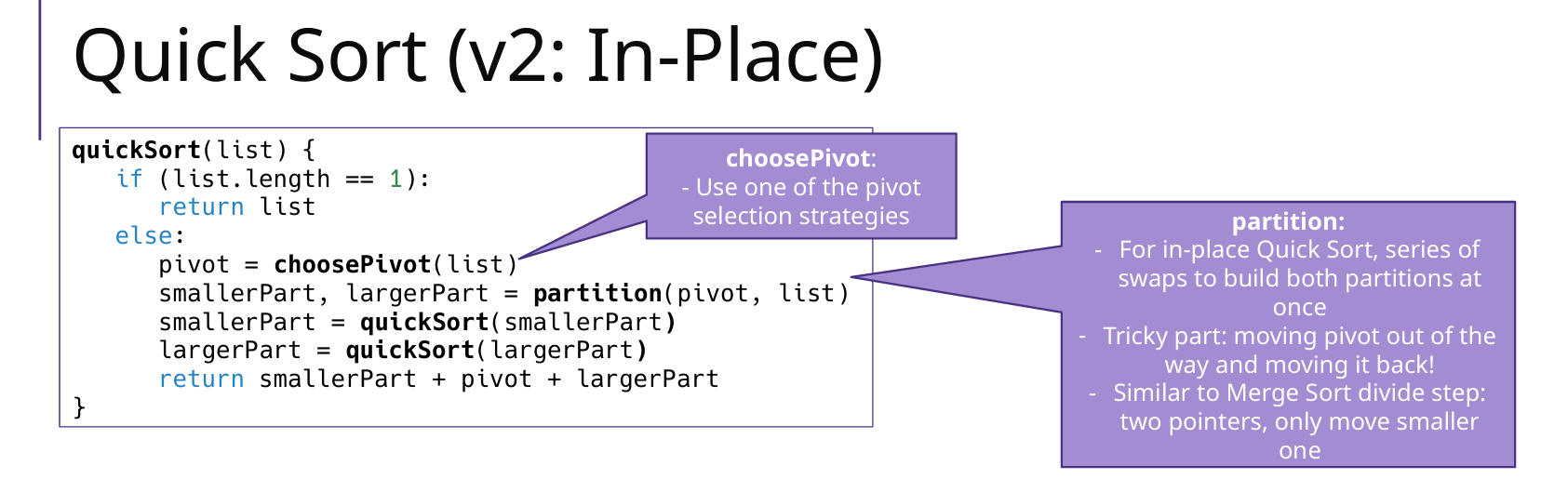 Quick Sort (v2: In-Place)

quickSort(list) {
    if (list.length == 1):
        return list
    else:
        pivot = choosePivot(list)
        smallerPart, largerPart = partition(pivot, list)
        smallerPart = quickSort(smallerPart)
        largerPart = quickSort(largerPart)
        return smallerPart + pivot + largerPart
}

choosePivot:
- Use one of the pivot selection strategies

partition:
- For in-place Quick Sort, series of swaps to build both partitions at once
- Tricky part: moving pivot out of the way and moving it back!
- Similar to Merge Sort divide step: two pointers, only move smaller one